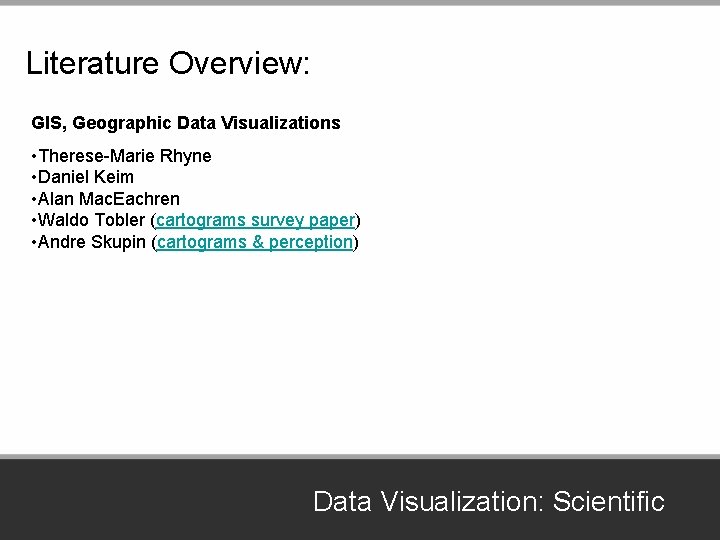 Literature Overview:

GIS, Geographic Data Visualizations

•Therese-Marie Rhyne
•Daniel Keim
•Alan MacEachren
•Waldo Tobler (cartograms survey paper)
•Andre Skupin (cartograms & perception)

Data Visualization: Scientific